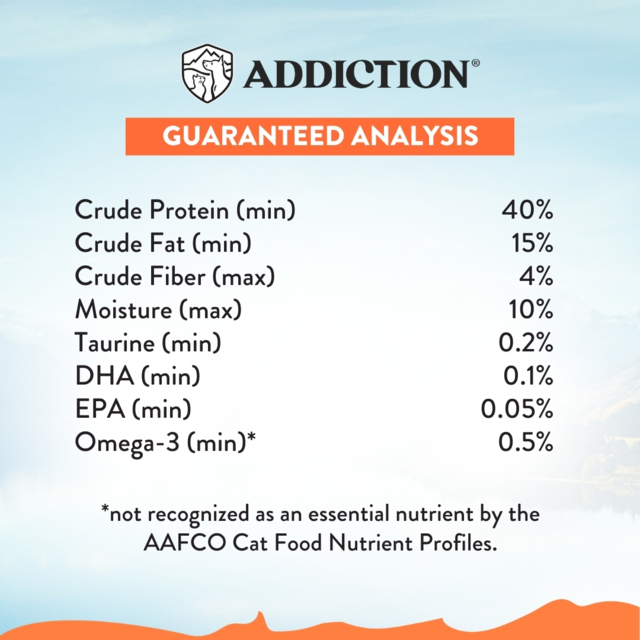 ADDICTION®

GUARANTEED ANALYSIS

| | |
|---|---|
| Crude Protein (min) | 40% |
| Crude Fat (min) | 15% |
| Crude Fiber (max) | 4% |
| Moisture (max) | 10% |
| Taurine (min) | 0.2% |
| DHA (min) | 0.1% |
| EPA (min) | 0.05% |
| Omega-3 (min)* | 0.5% |

*not recognized as an essential nutrient by the AAFCO Cat Food Nutrient Profiles.